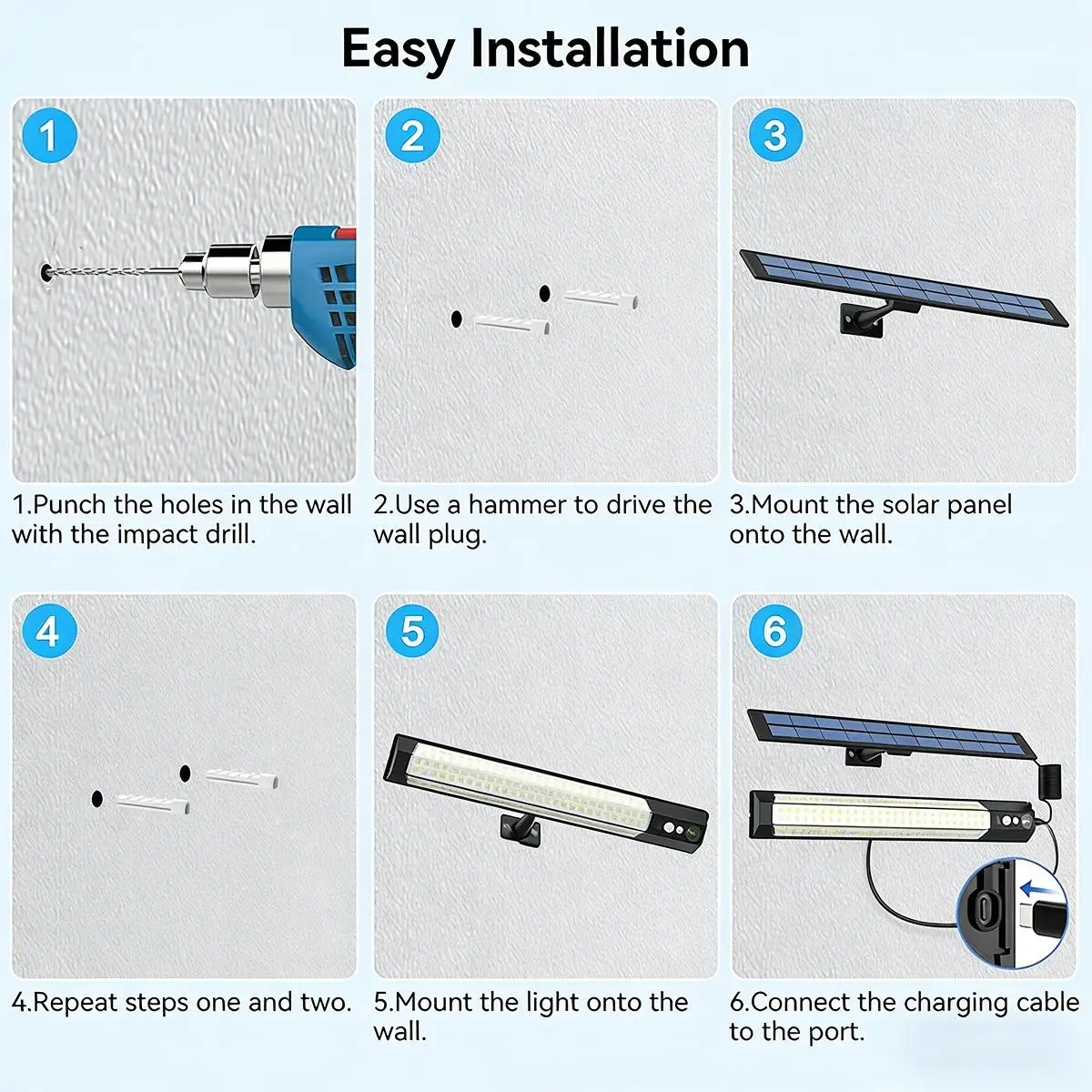 Easy Installation

1

1.Punch the holes in the wall with the impact drill.

2

2.Use a hammer to drive the wall plug.

3

3.Mount the solar panel onto the wall.

4

4.Repeat steps one and two.

5

5.Mount the light onto the wall.

6

6.Connect the charging cable to the port.